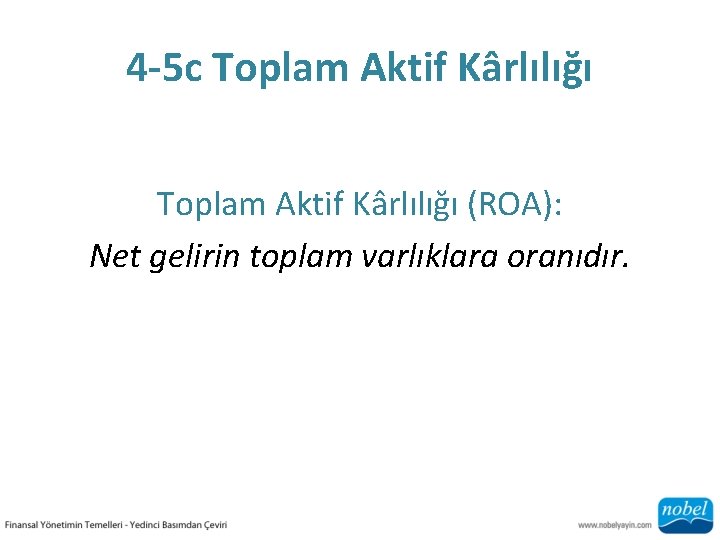 4-5c Toplam Aktif Kârlılığı

Toplam Aktif Kârlılığı (ROA):

Net gelirin toplam varlıklara oranıdır.

Finansal Yönetimin Temelleri - Yedinci Basımdan Çeviri

www.nobelyayin.com

nobel